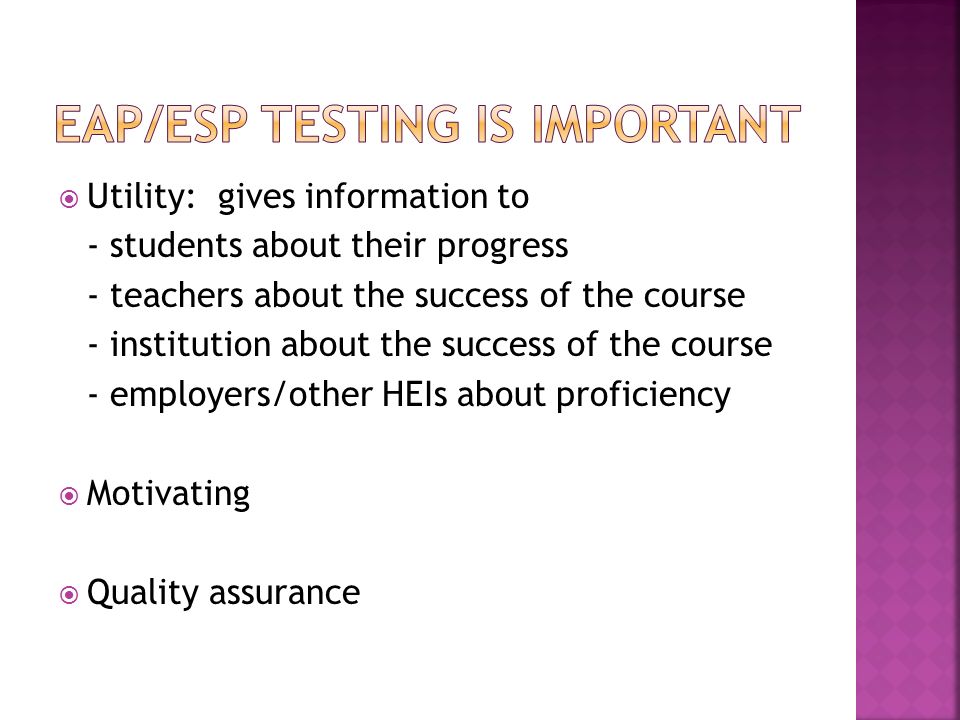 EAP/ESP TESTING IS IMPORTANT

Utility: gives information to
- students about their progress
- teachers about the success of the course
- institution about the success of the course
- employers/other HEIs about proficiency

Motivating

Quality assurance